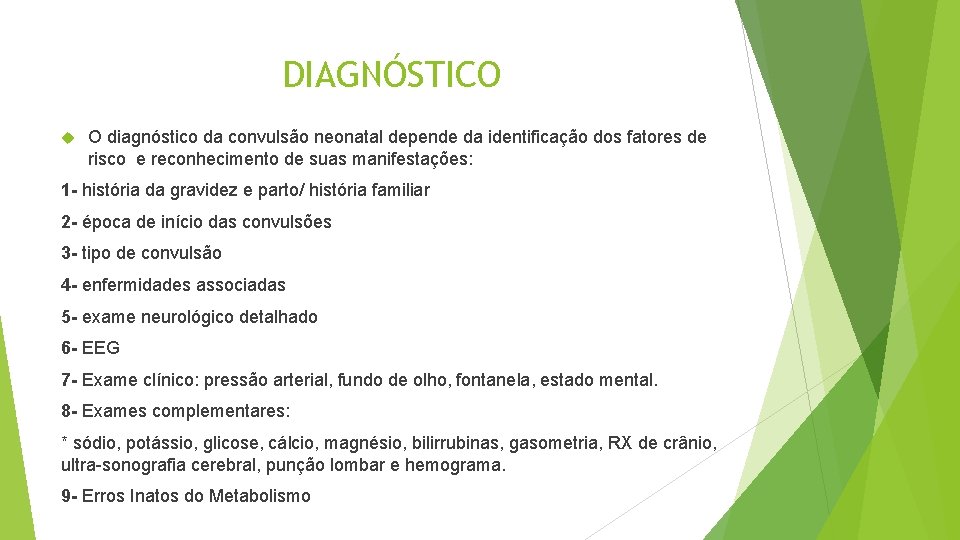 DIAGNÓSTICO

O diagnóstico da convulsão neonatal depende da identificação dos fatores de risco e reconhecimento de suas manifestações:

1- história da gravidez e parto/ história familiar

2- época de início das convulsões

3- tipo de convulsão

4- enfermidades associadas

5- exame neurológico detalhado

6- EEG

7- Exame clínico: pressão arterial, fundo de olho, fontanela, estado mental.

8- Exames complementares:

* sódio, potássio, glicose, cálcio, magnésio, bilirrubinas, gasometria, RX de crânio, ultra-sonografia cerebral, punção lombar e hemograma.

9- Erros Inatos do Metabolismo